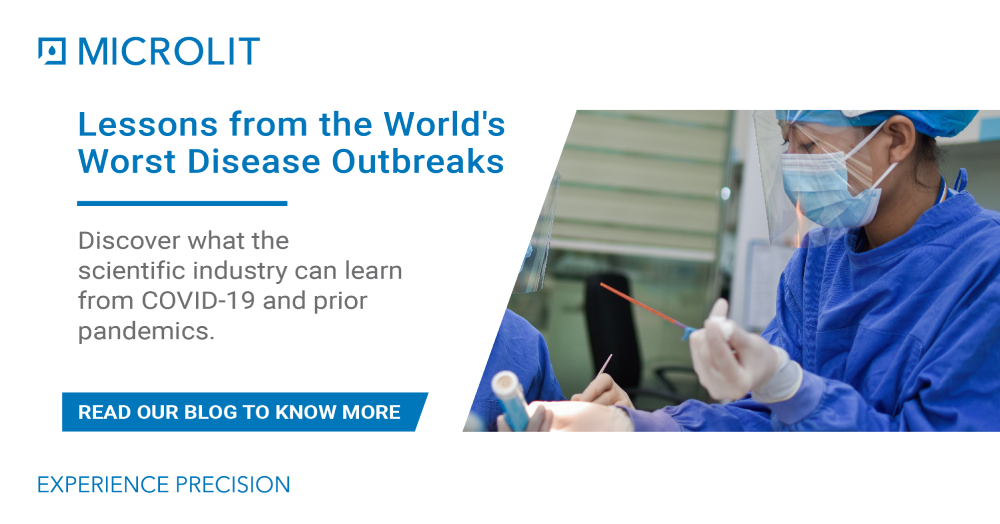 MICROLIT

Lessons from the World's Worst Disease Outbreaks

Discover what the scientific industry can learn from COVID-19 and prior pandemics.

READ OUR BLOG TO KNOW MORE

EXPERIENCE PRECISION